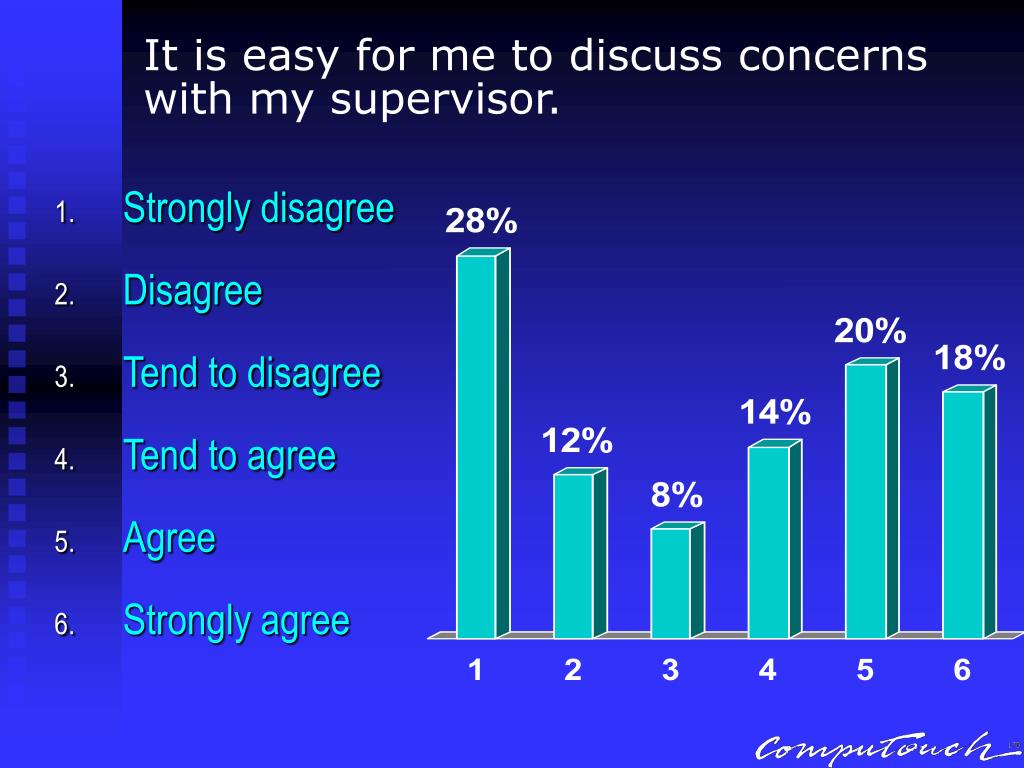 It is easy for me to discuss concerns with my supervisor.

1. Strongly disagree
2. Disagree
3. Tend to disagree
4. Tend to agree
5. Agree
6. Strongly agree

28%
12%
8%
14%
20%
18%

1 2 3 4 5 6

CompuTouch